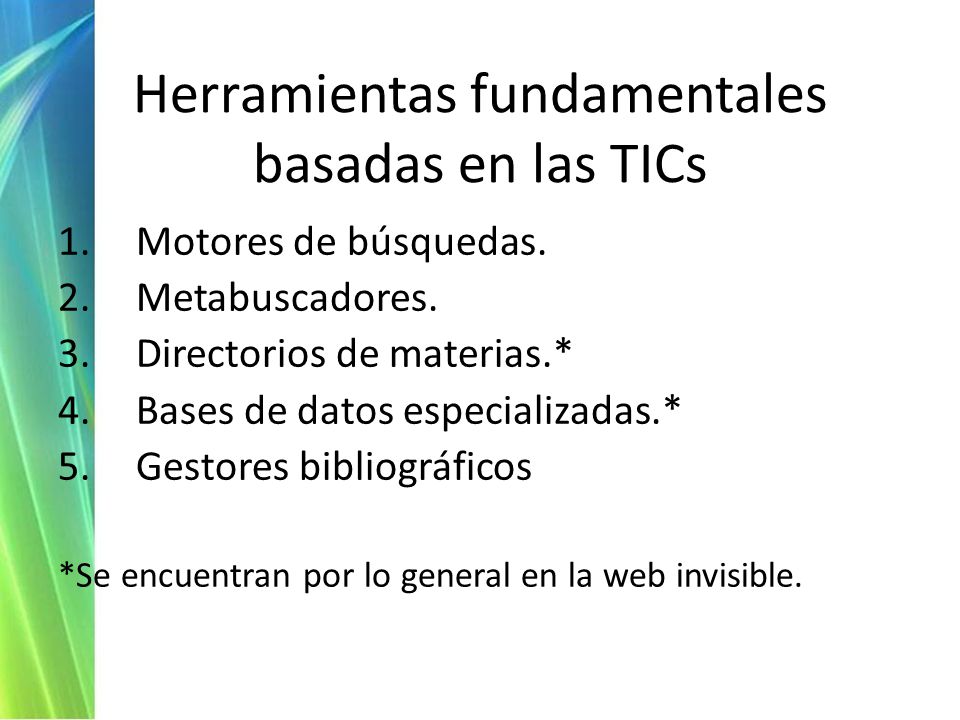 Herramientas fundamentales basadas en las TICs

1. Motores de búsquedas.
2. Metabuscadores.
3. Directorios de materias.*
4. Bases de datos especializadas.*
5. Gestores bibliográficos

*Se encuentran por lo general en la web invisible.